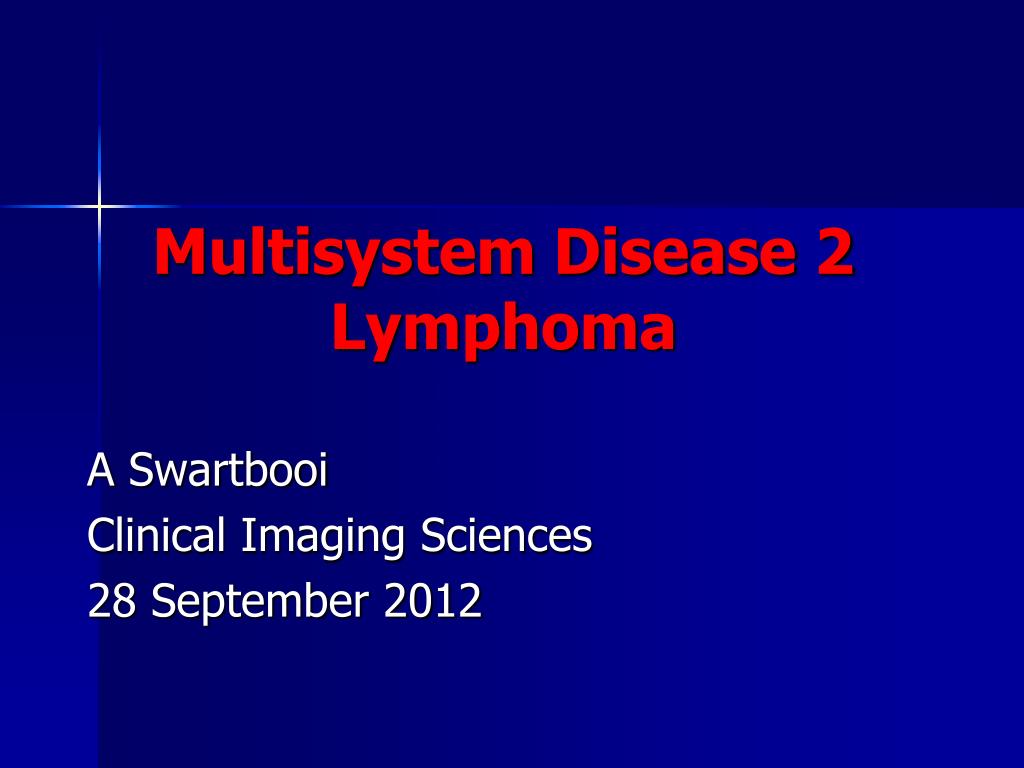 Multisystem Disease 2
Lymphoma

A Swartbooi
Clinical Imaging Sciences
28 September 2012